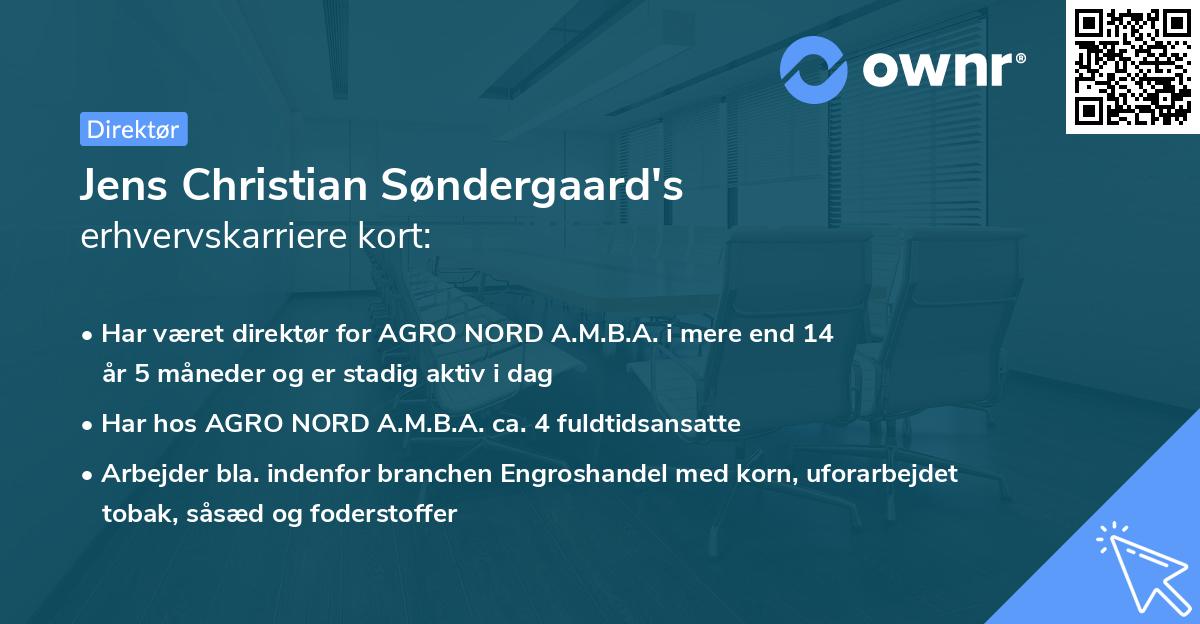 ownr®

Direktør

Jens Christian Søndergaard's
erhvervskarriere kort:

• Har været direktør for AGRO NORD A.M.B.A. i mere end 14 år 5 måneder og er stadig aktiv i dag

• Har hos AGRO NORD A.M.B.A. ca. 4 fuldtidsansatte

• Arbejder bla. indenfor branchen Engroshandel med korn, uforarbejdet tobak, såsæd og foderstoffer